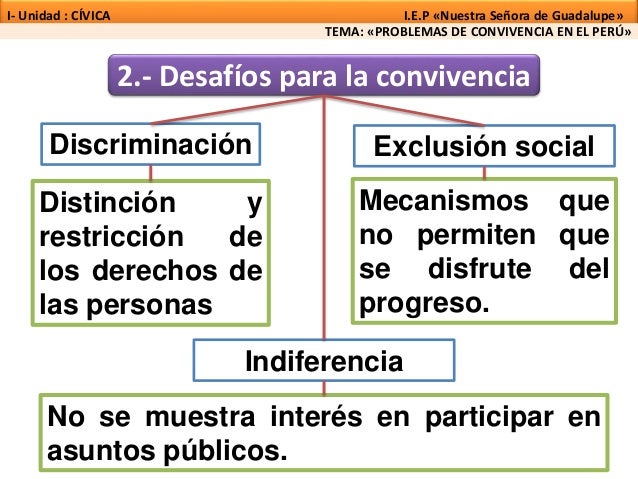 I- Unidad : CÍVICA

I.E.P «Nuestra Señora de Guadalupe»

TEMA: «PROBLEMAS DE CONVIVENCIA EN EL PERÚ»

2.- Desafíos para la convivencia

Discriminación

Distinción y restricción de los derechos de las personas

Exclusión social

Mecanismos que no permiten que se disfrute del progreso.

Indiferencia

No se muestra interés en participar en asuntos públicos.